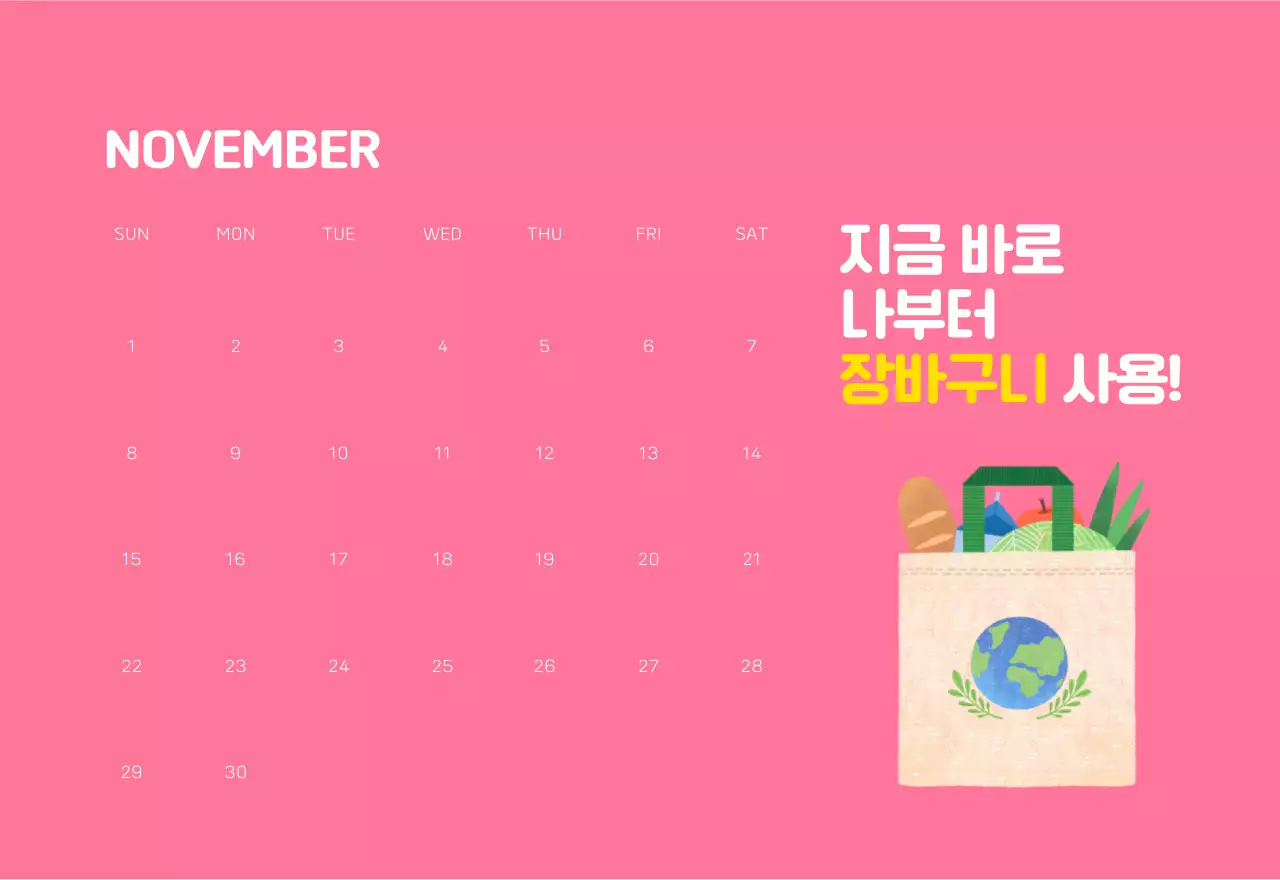 NOVEMBER

| SUN | MON | TUE | WED | THU | FRI | SAT |
|---|---|---|---|---|---|---|
| 1 | 2 | 3 | 4 | 5 | 6 | 7 |
| 8 | 9 | 10 | 11 | 12 | 13 | 14 |
| 15 | 16 | 17 | 18 | 19 | 20 | 21 |
| 22 | 23 | 24 | 25 | 26 | 27 | 28 |
| 29 | 30 | | | | | |

지금 바로
나부터
장바구니 사용!